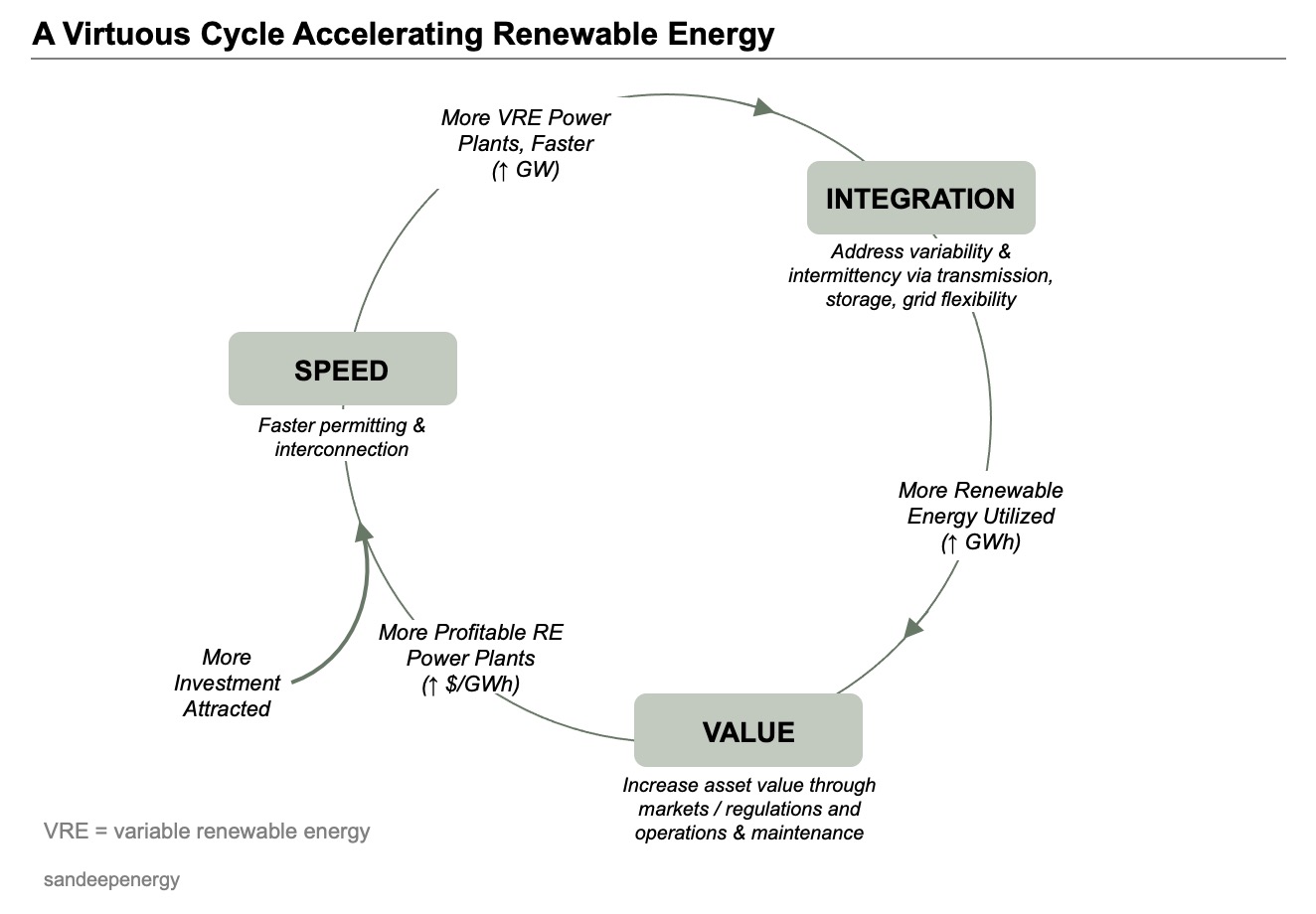 A Virtuous Cycle Accelerating Renewable Energy

More VRE Power Plants, Faster (↑ GW)

INTEGRATION

Address variability & intermittency via transmission, storage, grid flexibility

More Renewable Energy Utilized (↑ GWh)

VALUE

Increase asset value through markets / regulations and operations & maintenance

More Profitable RE Power Plants (↑ $/GWh)

More Investment Attracted

SPEED

Faster permitting & interconnection

VRE = variable renewable energy

sandeepenergy